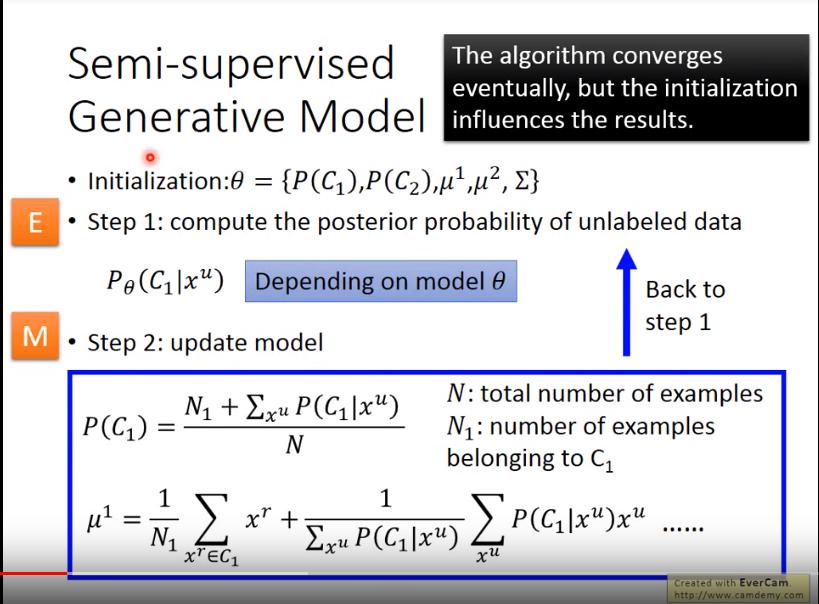 Semi-supervised Generative Model

The algorithm converges eventually, but the initialization influences the results.

• Initialization: $\theta = \{P(C_1), P(C_2), \mu^1, \mu^2, \Sigma\}$

E • Step 1: compute the posterior probability of unlabeled data

$P_\theta(C_1|x^u)$ Depending on model $\theta$

Back to step 1

M • Step 2: update model

$P(C_1) = \frac{N_1 + \sum_{x^u} P(C_1|x^u)}{N}$

$N$: total number of examples
$N_1$: number of examples belonging to $C_1$

$\mu^1 = \frac{1}{N_1} \sum_{x^r \in C_1} x^r + \frac{1}{\sum_{x^u} P(C_1|x^u)} \sum_{x^u} P(C_1|x^u) x^u$ ......

Created with EverCam.
http://www.camdemy.com